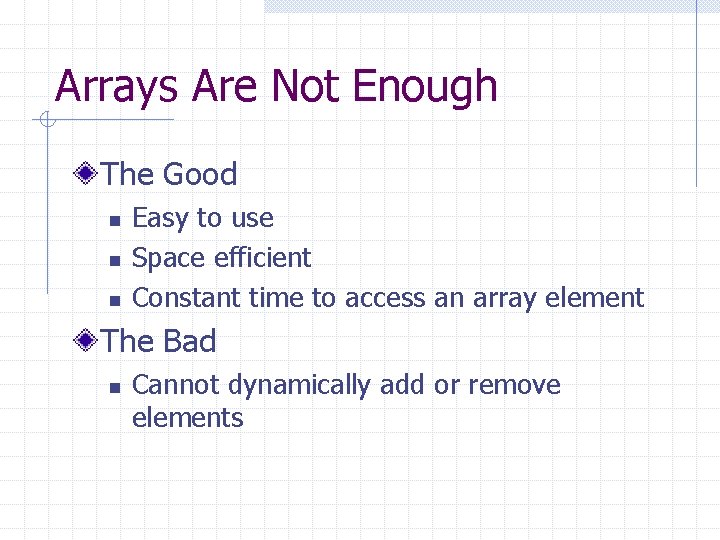 Arrays Are Not Enough

The Good

Easy to use

Space efficient

Constant time to access an array element

The Bad

Cannot dynamically add or remove elements